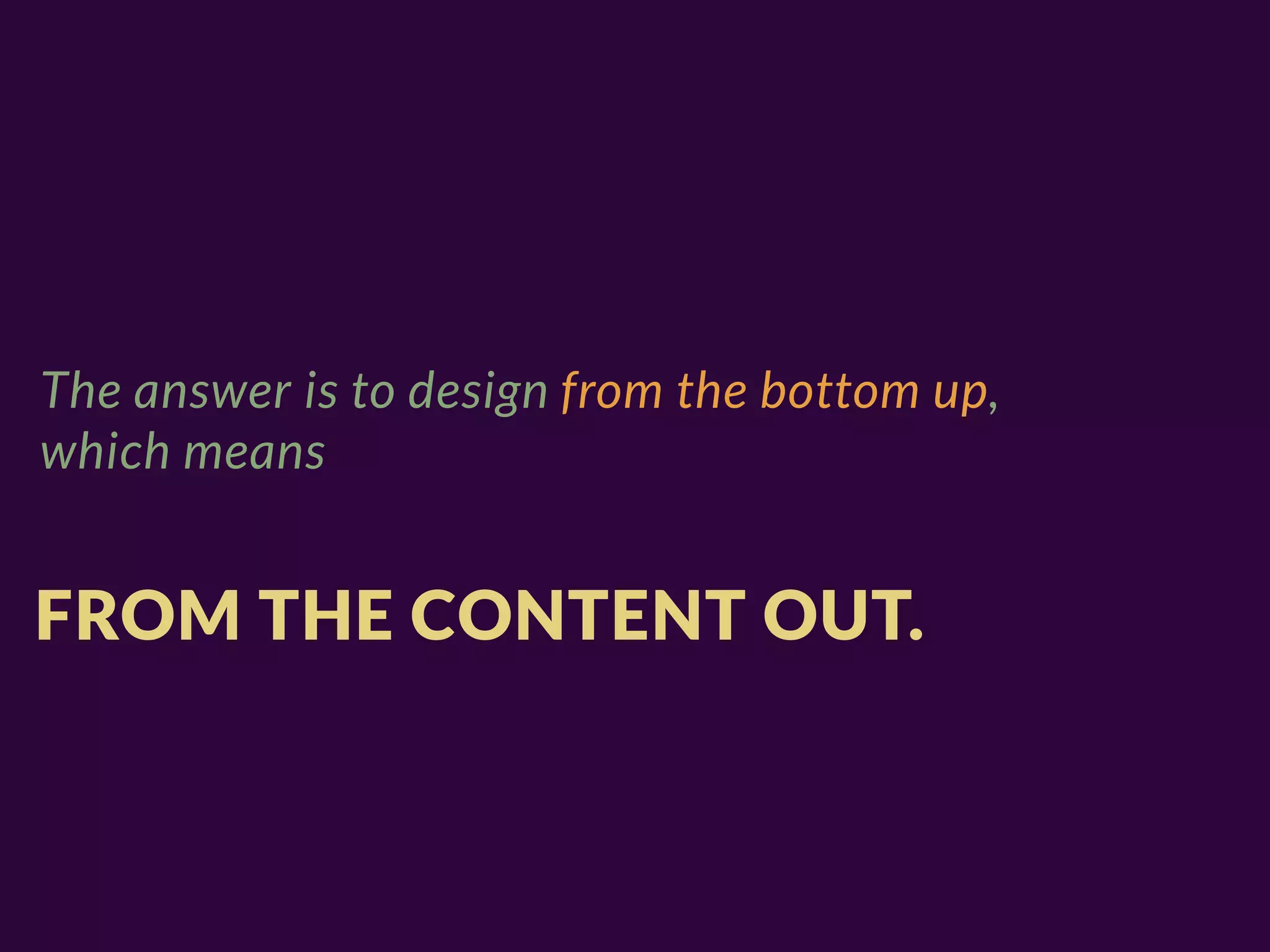 The answer is to design from the bottom up, which means

FROM THE CONTENT OUT.